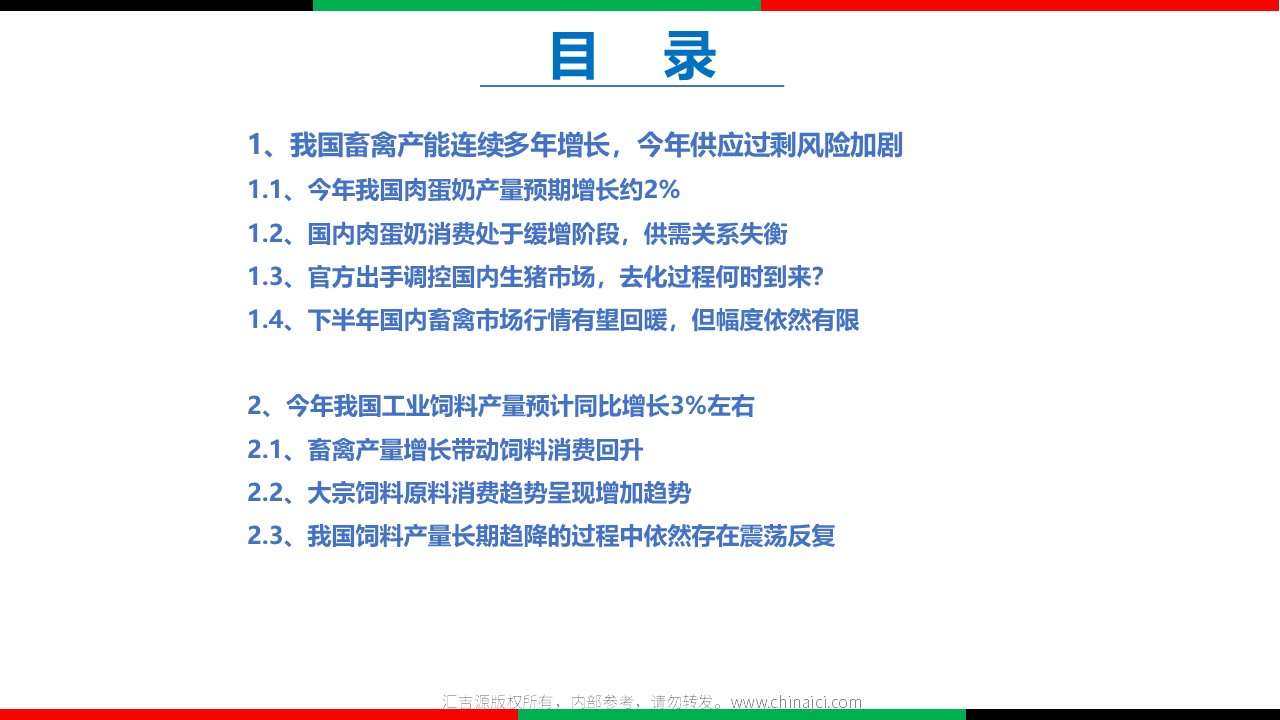 目　录

1、我国畜禽产能连续多年增长，今年供应过剩风险加剧
1.1、今年我国肉蛋奶产量预期增长约2%
1.2、国内肉蛋奶消费处于缓增阶段，供需关系失衡
1.3、官方出手调控国内生猪市场，去化过程何时到来？
1.4、下半年国内畜禽市场行情有望回暖，但幅度依然有限

2、今年我国工业饲料产量预计同比增长3%左右
2.1、畜禽产量增长带动饲料消费回升
2.2、大宗饲料原料消费趋势呈现增加趋势
2.3、我国饲料产量长期趋降的过程中依然存在震荡反复

汇吉源版权所有，内部参考，请勿转发。www.chinajci.com